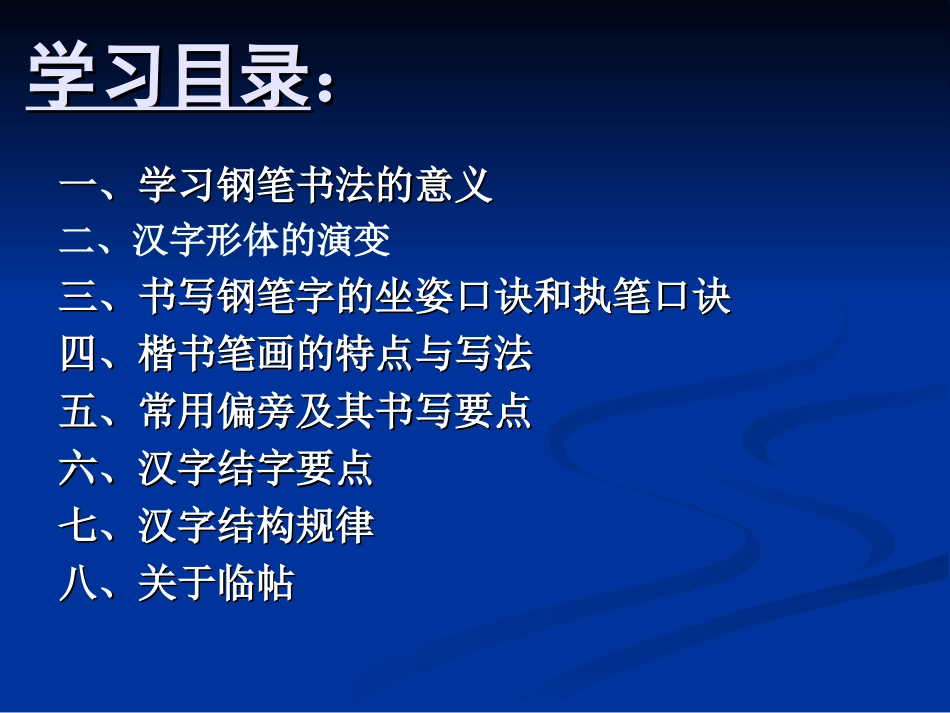 学习目录：

一、学习钢笔书法的意义
二、汉字形体的演变
三、书写钢笔字的坐姿口诀和执笔口诀
四、楷书笔画的特点与写法
五、常用偏旁及其书写要点
六、汉字结字要点
七、汉字结构规律
八、关于临帖